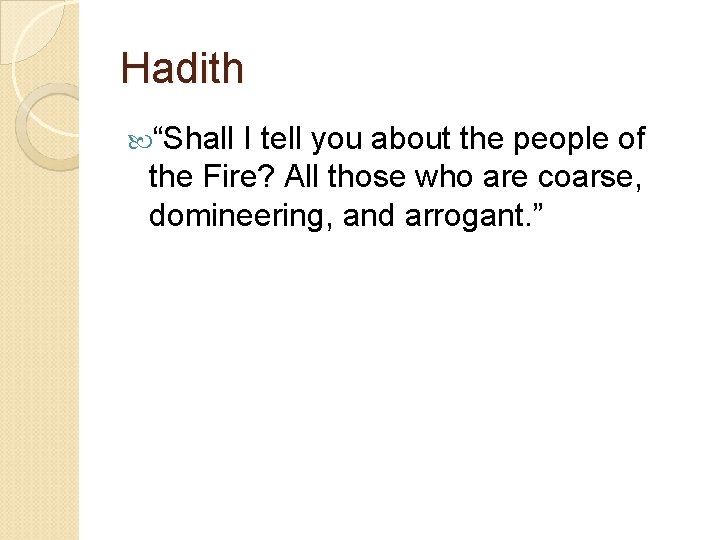 Hadith

“Shall I tell you about the people of the Fire? All those who are coarse, domineering, and arrogant.”